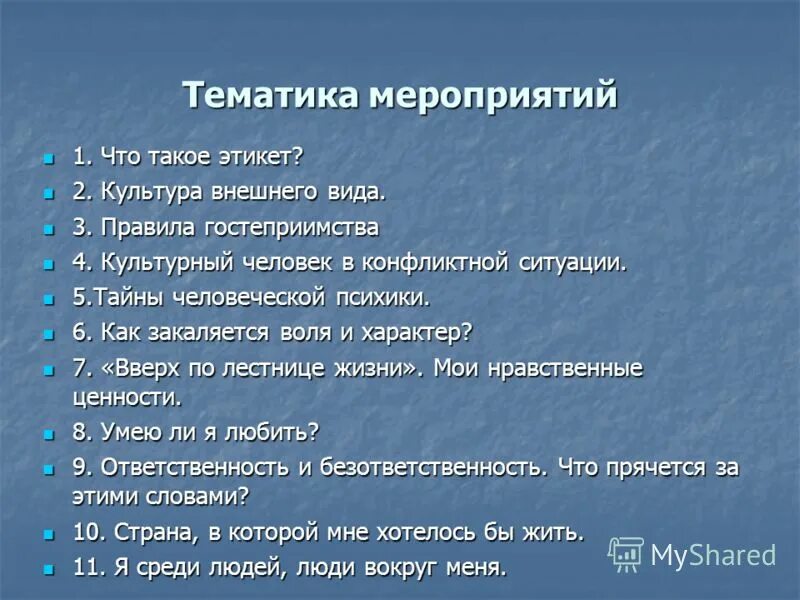 Тематика мероприятий

1. Что такое этикет?
2. Культура внешнего вида.
3. Правила гостеприимства
4. Культурный человек в конфликтной ситуации.
5.Тайны человеческой психики.
6. Как закаляется воля и характер?
7. «Вверх по лестнице жизни». Мои нравственные ценности.
8. Умею ли я любить?
9. Ответственность и безответственность. Что прячется за этими словами?
10. Страна, в которой мне хотелось бы жить.
11. Я среди людей, люди вокруг меня.

MyShared